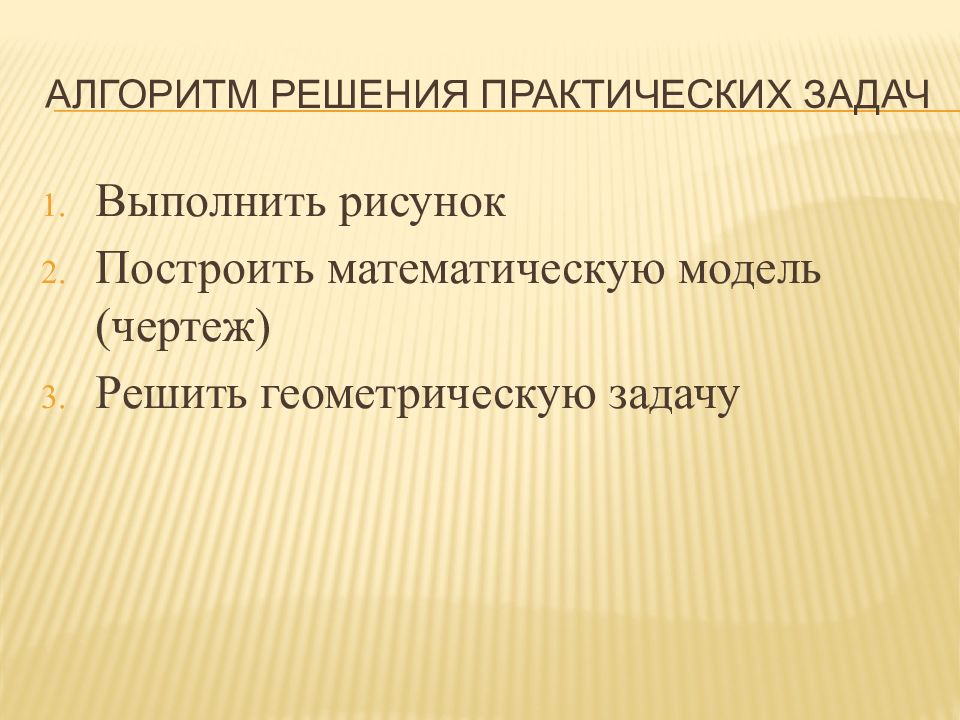 АЛГОРИТМ РЕШЕНИЯ ПРАКТИЧЕСКИХ ЗАДАЧ

1. Выполнить рисунок
2. Построить математическую модель (чертеж)
3. Решить геометрическую задачу